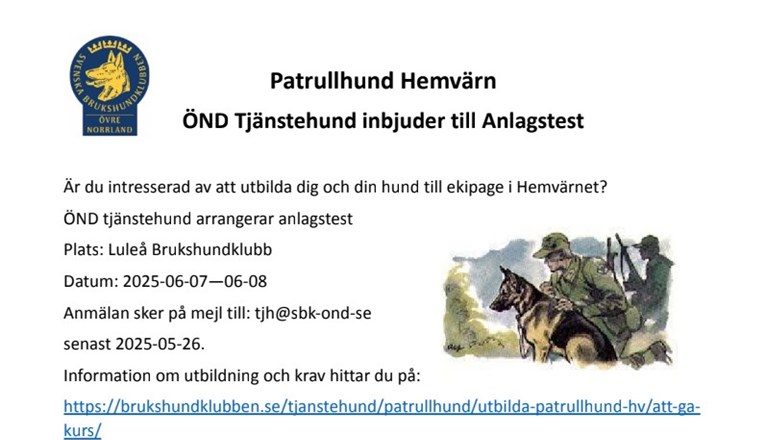 SVENSKA BRUKSHUNDKLUBBEN
ÖVRE NORRLAND

Patrullhund Hemvärn

ÖND Tjänstehund inbjuder till Anlagstest

Är du intresserad av att utbilda dig och din hund till ekipage i Hemvärnet?

ÖND tjänstehund arrangerar anlagstest

Plats: Luleå Brukshundklubb

Datum: 2025-06-07—06-08

Anmälan sker på mejl till: tjh@sbk-ond-se

senast 2025-05-26.

Information om utbildning och krav hittar du på:

https://brukshundklubben.se/tjanstehund/patrullhund/utbilda-patrullhund-hv/att-ga-kurs/